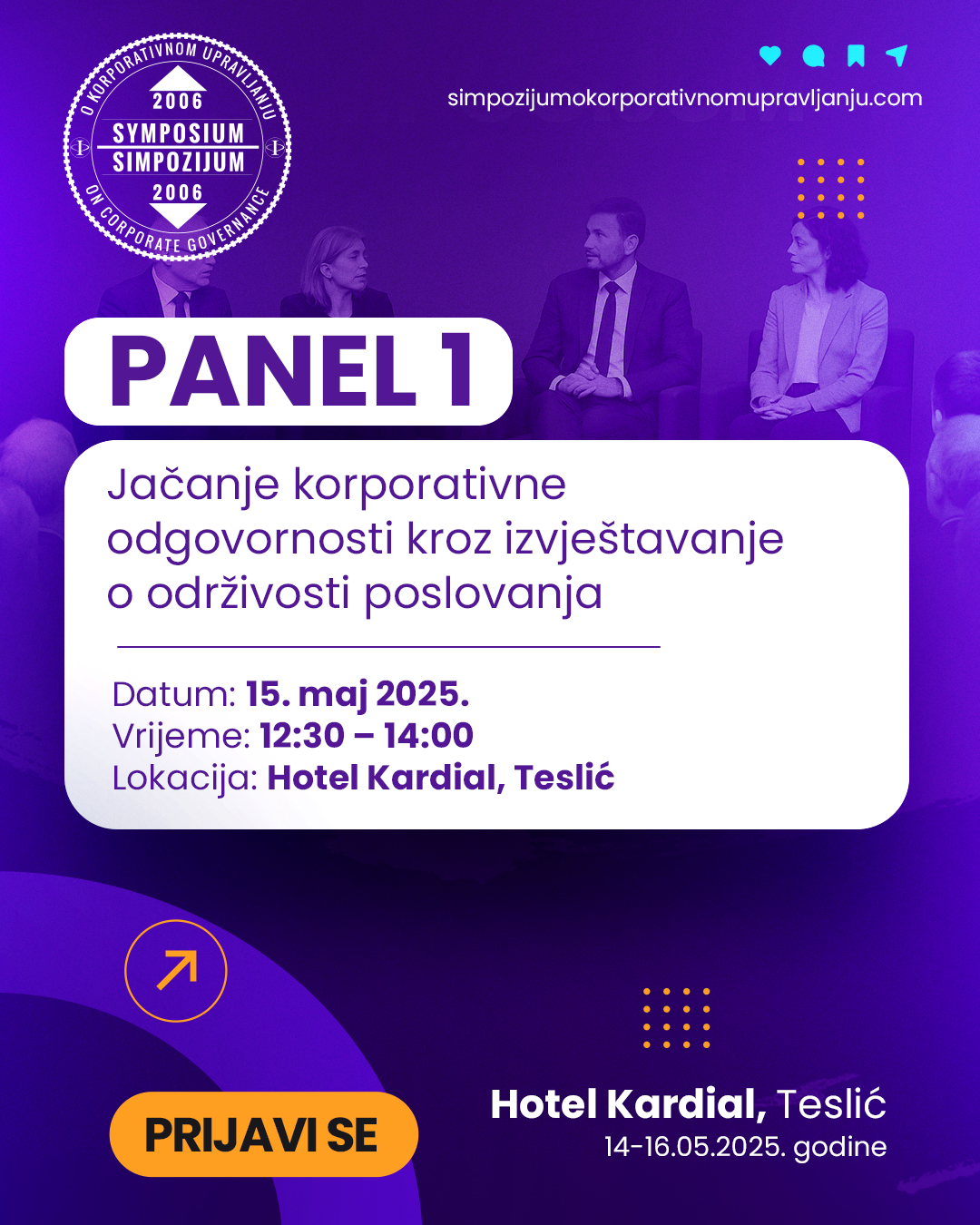 O KORPORATIVNOM UPRAVLJANJU
2006
SYMPOSIUM
SIMPOZIJUM
2006
ON CORPORATE GOVERNANCE

simpozijumokorporativnomupravljanju.com

PANEL 1

Jačanje korporativne odgovornosti kroz izvještavanje o održivosti poslovanja

Datum: 15. maj 2025.
Vrijeme: 12:30 – 14:00
Lokacija: Hotel Kardial, Teslić

PRIJAVI SE

Hotel Kardial, Teslić
14-16.05.2025. godine